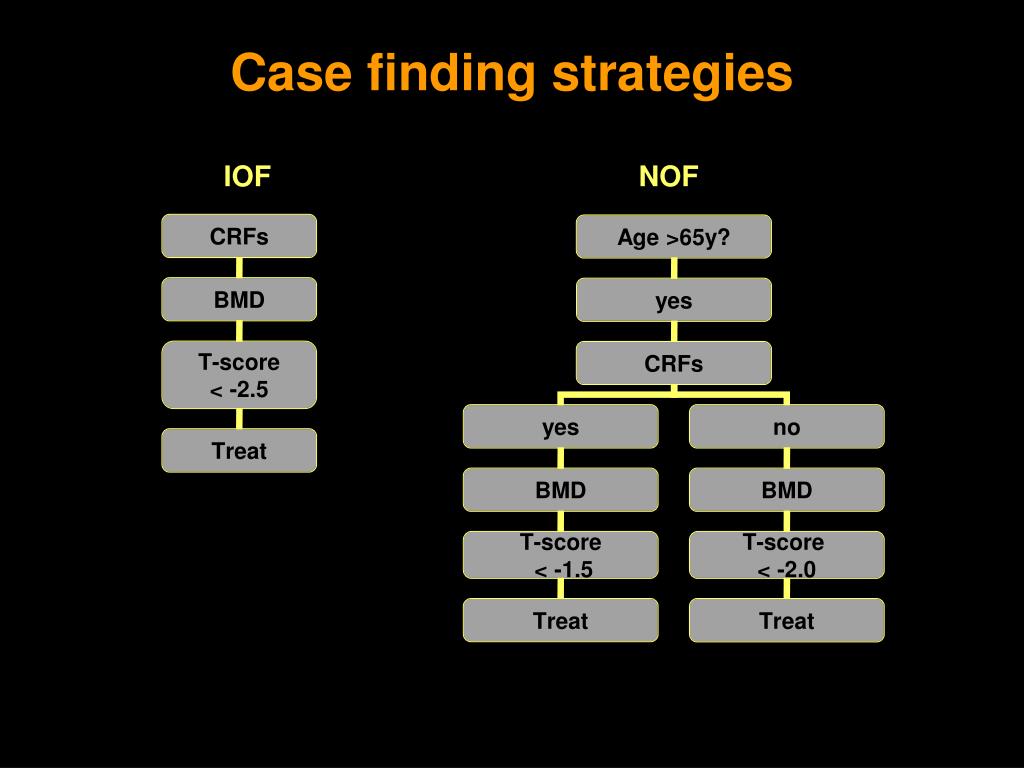 Case finding strategies

IOF

CRFs

BMD

T-score
< -2.5

Treat

NOF

Age >65y?

yes

CRFs

yes

BMD

T-score
< -1.5

Treat

no

BMD

T-score
< -2.0

Treat